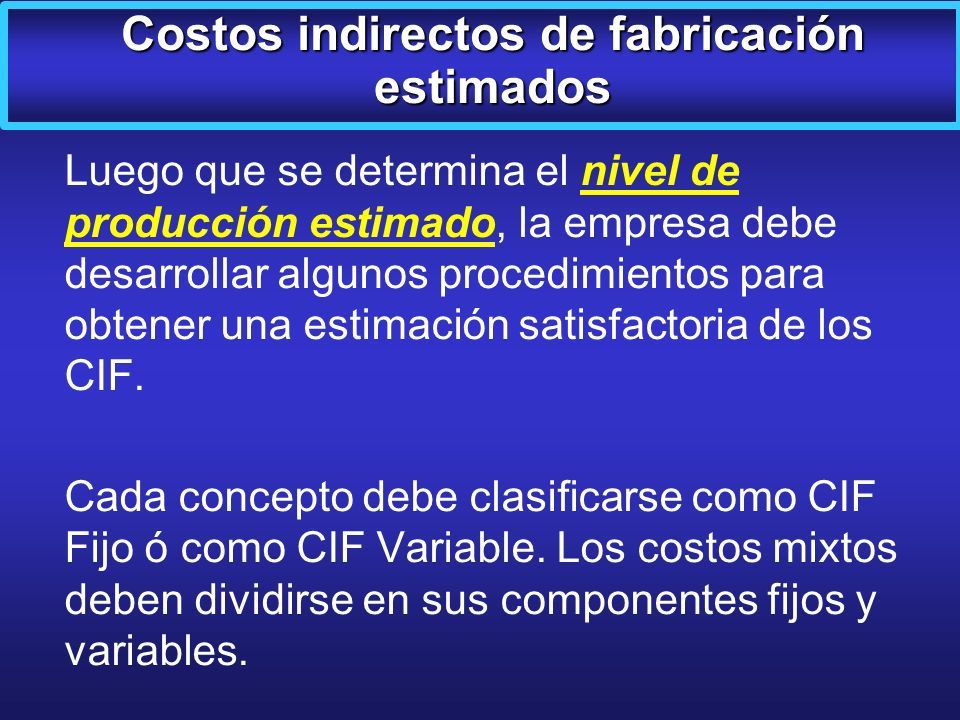 Costos indirectos de fabricación estimados

Luego que se determina el nivel de producción estimado, la empresa debe desarrollar algunos procedimientos para obtener una estimación satisfactoria de los CIF.

Cada concepto debe clasificarse como CIF Fijo ó como CIF Variable. Los costos mixtos deben dividirse en sus componentes fijos y variables.